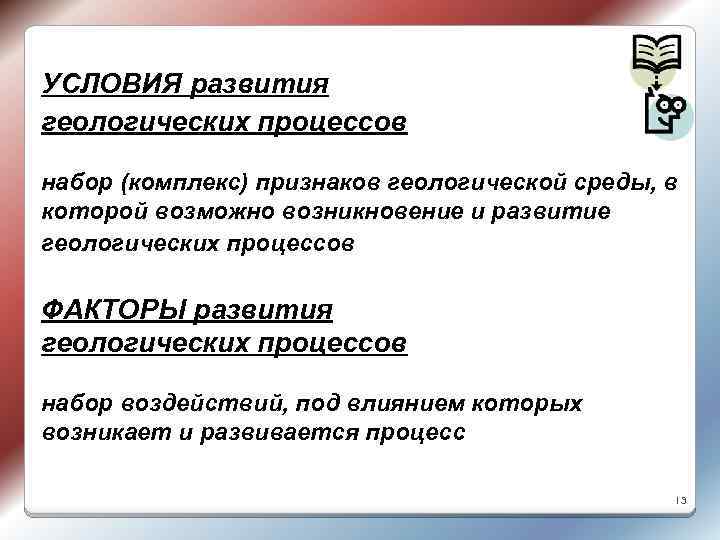 УСЛОВИЯ развития геологических процессов

набор (комплекс) признаков геологической среды, в которой возможно возникновение и развитие геологических процессов

ФАКТОРЫ развития геологических процессов

набор воздействий, под влиянием которых возникает и развивается процесс

13